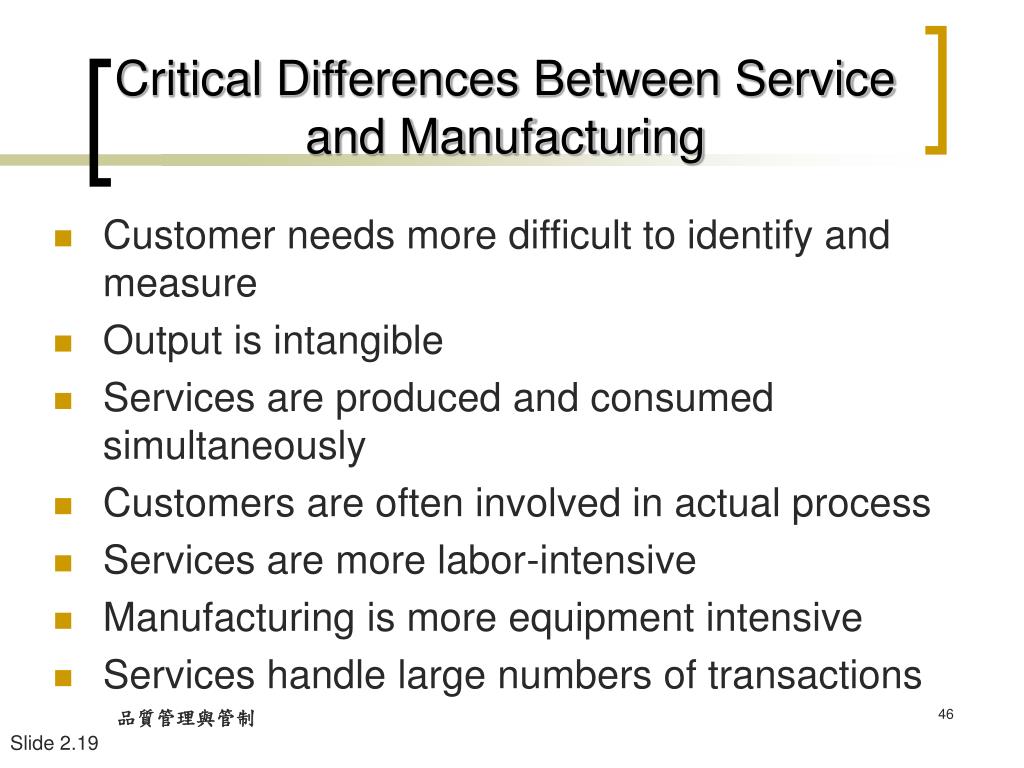 Critical Differences Between Service and Manufacturing

- Customer needs more difficult to identify and measure
- Output is intangible
- Services are produced and consumed simultaneously
- Customers are often involved in actual process
- Services are more labor-intensive
- Manufacturing is more equipment intensive
- Services handle large numbers of transactions

品質管理與管制

46

Slide 2.19